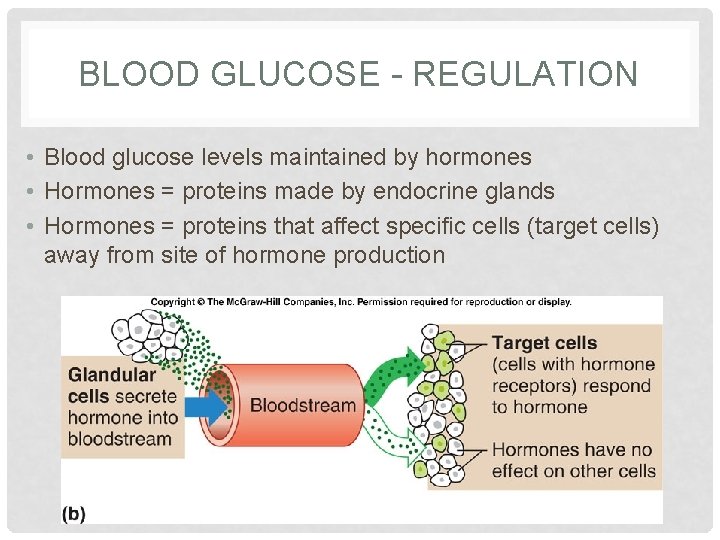 BLOOD GLUCOSE - REGULATION

• Blood glucose levels maintained by hormones
• Hormones = proteins made by endocrine glands
• Hormones = proteins that affect specific cells (target cells) away from site of hormone production

Copyright © The McGraw-Hill Companies, Inc. Permission required for reproduction or display.

Glandular cells secrete hormone into bloodstream

Bloodstream

Target cells (cells with hormone receptors) respond to hormone

Hormones have no effect on other cells

(b)